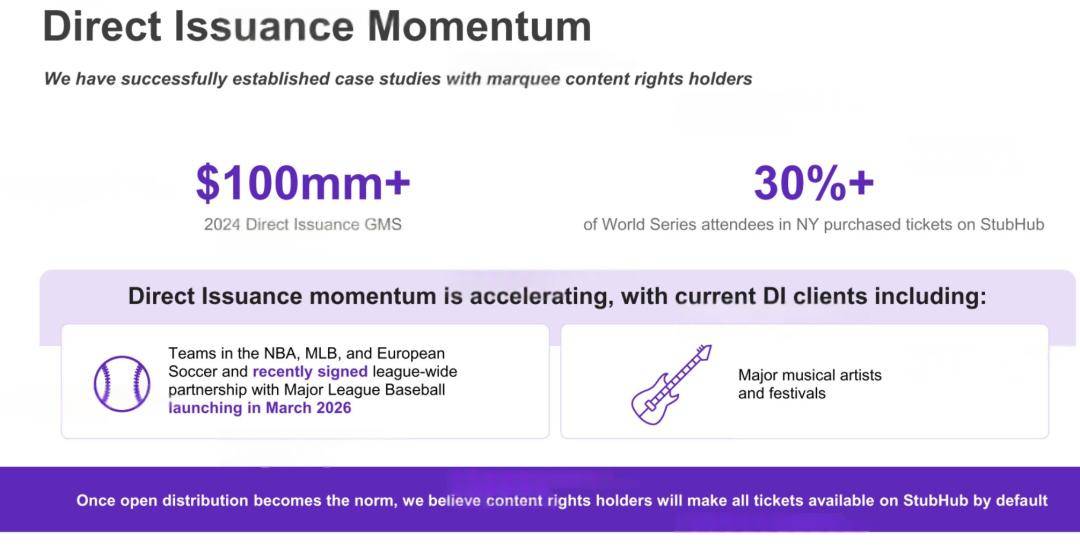 Direct Issuance Momentum

We have successfully established case studies with marquee content rights holders

$100mm+
2024 Direct Issuance GMS

30%+
of World Series attendees in NY purchased tickets on StubHub

Direct Issuance momentum is accelerating, with current DI clients including:

Teams in the NBA, MLB, and European Soccer and recently signed league-wide partnership with Major League Baseball launching in March 2026

Major musical artists and festivals

Once open distribution becomes the norm, we believe content rights holders will make all tickets available on StubHub by default